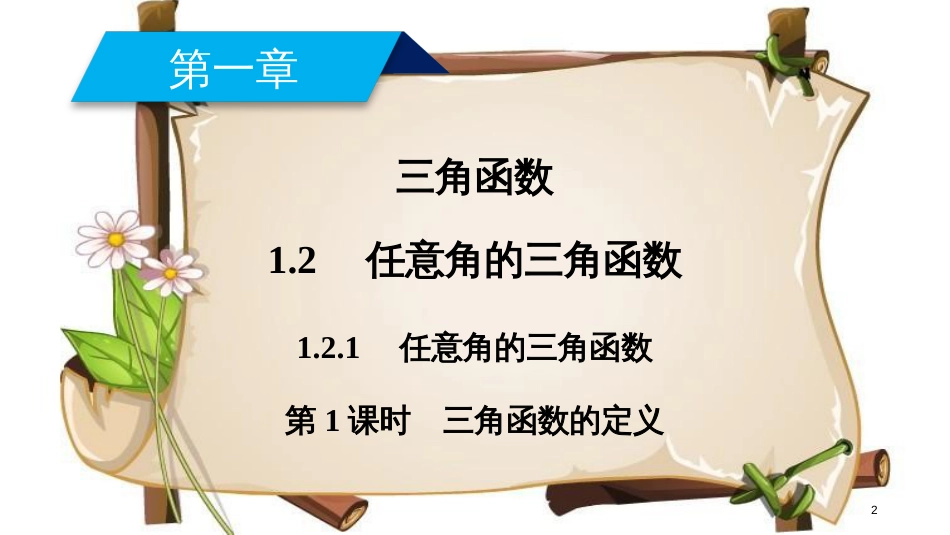 第一章

三角函数

1.2　任意角的三角函数

1.2.1　任意角的三角函数

第 1 课时　三角函数的定义

2